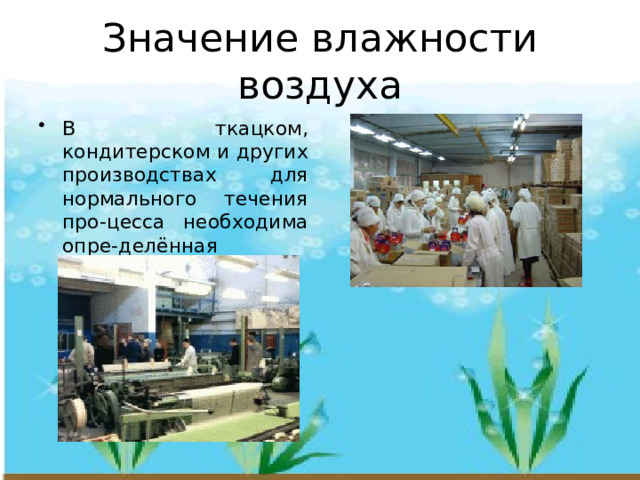 Значение влажности воздуха

• В ткацком, кондитерском и других производствах для нормального течения про-цесса необходима опре-делённая